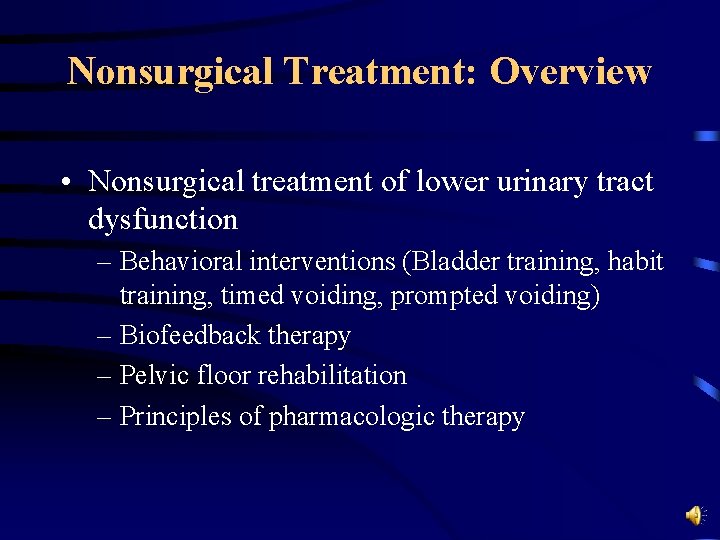 Nonsurgical Treatment: Overview

• Nonsurgical treatment of lower urinary tract dysfunction
– Behavioral interventions (Bladder training, habit training, timed voiding, prompted voiding)
– Biofeedback therapy
– Pelvic floor rehabilitation
– Principles of pharmacologic therapy